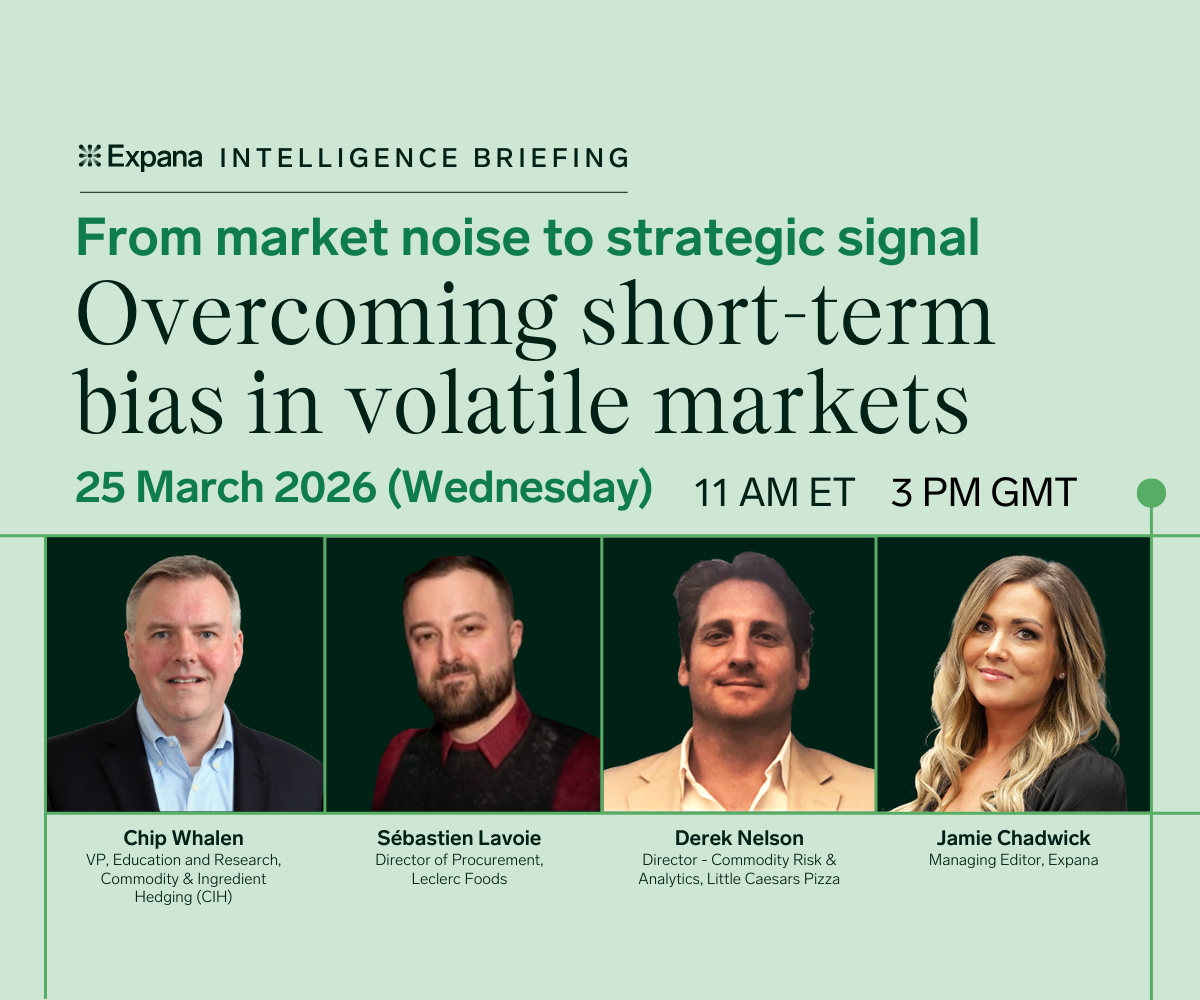 Expana INTELLIGENCE BRIEFING

From market noise to strategic signal

Overcoming short-term bias in volatile markets

25 March 2026 (Wednesday) 11 AM ET 3 PM GMT

Chip Whalen
VP, Education and Research, Commodity & Ingredient Hedging (CIH)

Sébastien Lavoie
Director of Procurement, Leclerc Foods

Derek Nelson
Director - Commodity Risk & Analytics, Little Caesars Pizza

Jamie Chadwick
Managing Editor, Expana